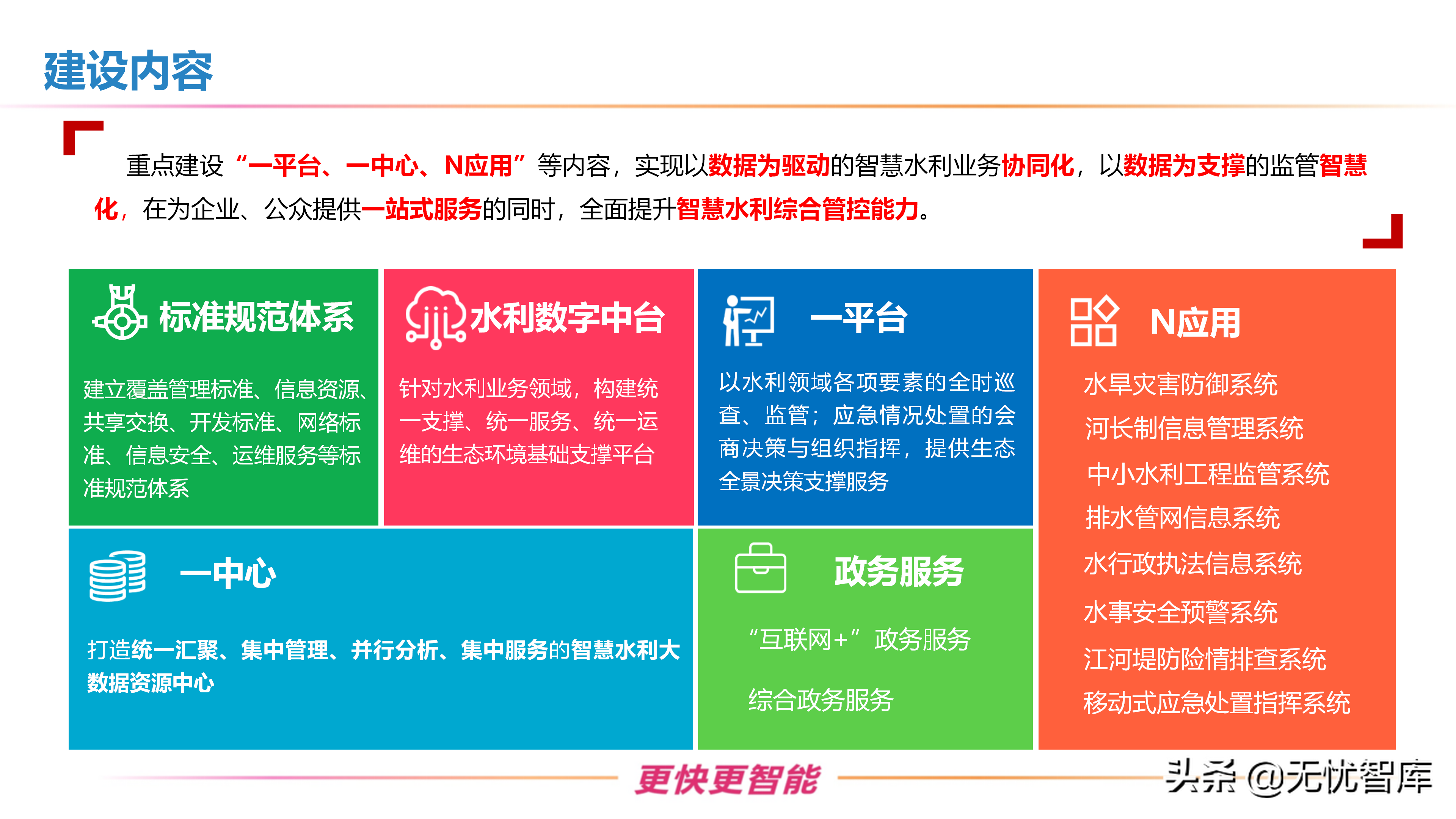 建设内容

重点建设“一平台、一中心、N应用”等内容，实现以数据为驱动的智慧水利业务协同化，以数据为支撑的监管智慧化，在为企业、公众提供一站式服务的同时，全面提升智慧水利综合管控能力。

标准规范体系

建立覆盖管理标准、信息资源、共享交换、开发标准、网络标准、信息安全、运维服务等标准规范体系

水利数字中台

针对水利业务领域，构建统一支撑、统一服务、统一运维的生态环境基础支撑平台

一平台

以水利领域各项要素的全时巡查、监管；应急情况处置的会商决策与组织指挥，提供生态全景决策支撑服务

N应用

水旱灾害防御系统
河长制信息管理系统
中小水利工程监管系统
排水管网信息系统
水行政执法信息系统
水事安全预警系统
江河堤防险情排查系统
移动式应急处置指挥系统

一中心

打造统一汇聚、集中管理、并行分析、集中服务的智慧水利大数据资源中心

政务服务

“互联网+”政务服务

综合政务服务

更快更智能

头条 @无忧智库